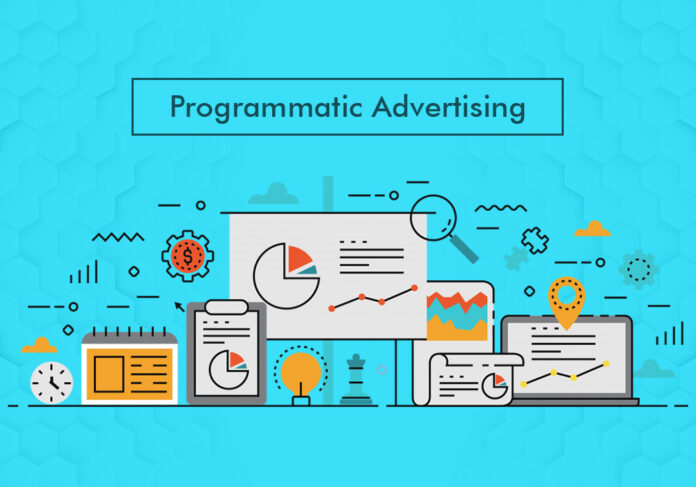 Programmatic Advertising

$